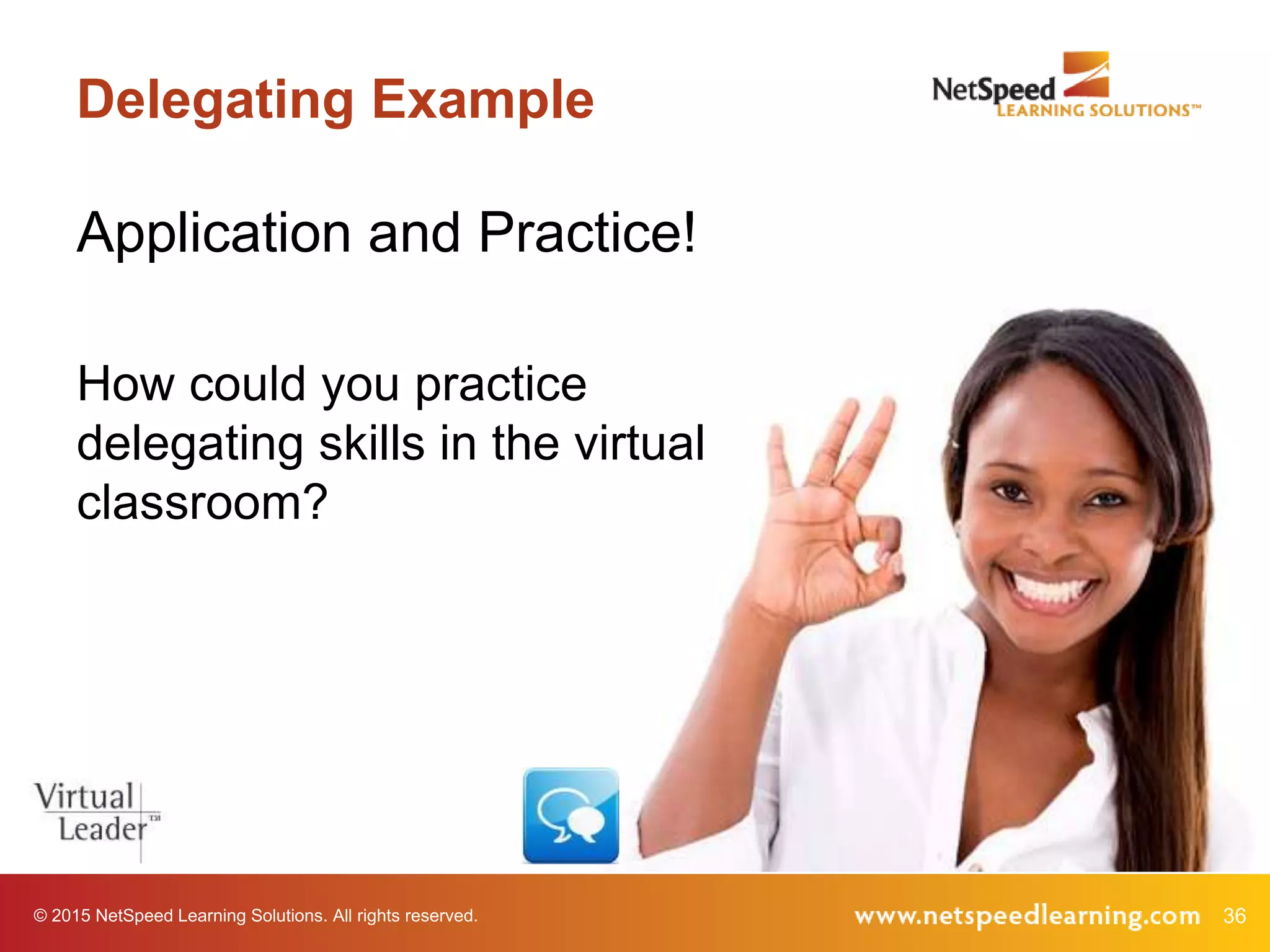 Delegating Example

NetSpeed LEARNING SOLUTIONS™

Application and Practice!

How could you practice delegating skills in the virtual classroom?

Virtual Leader™

© 2015 NetSpeed Learning Solutions. All rights reserved.

www.netspeedlearning.com 36